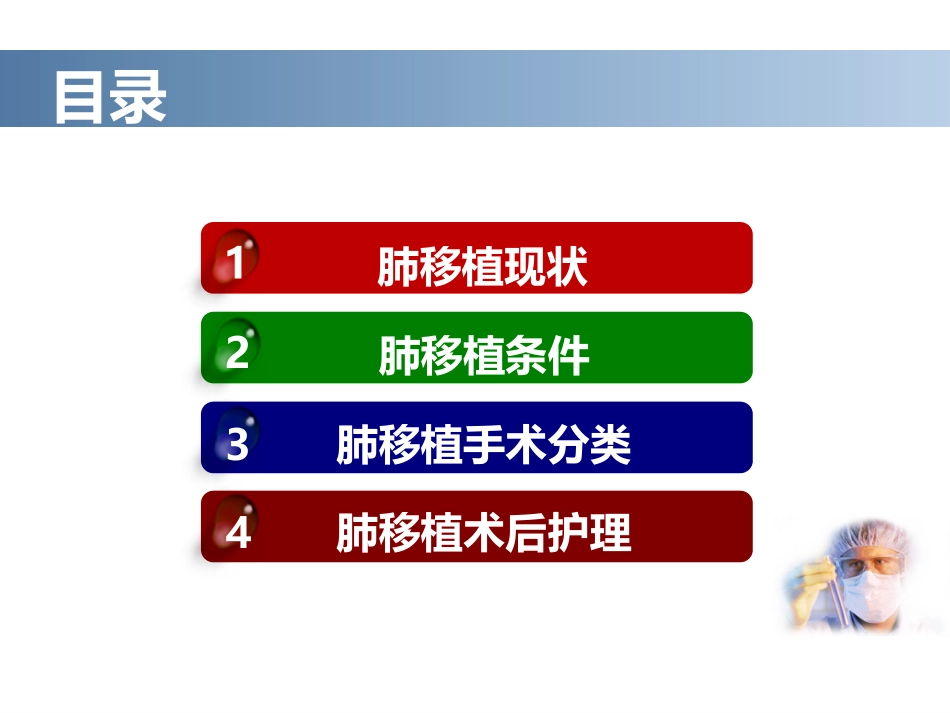 目录

1 肺移植现状

2 肺移植条件

3 肺移植手术分类

4 肺移植术后护理